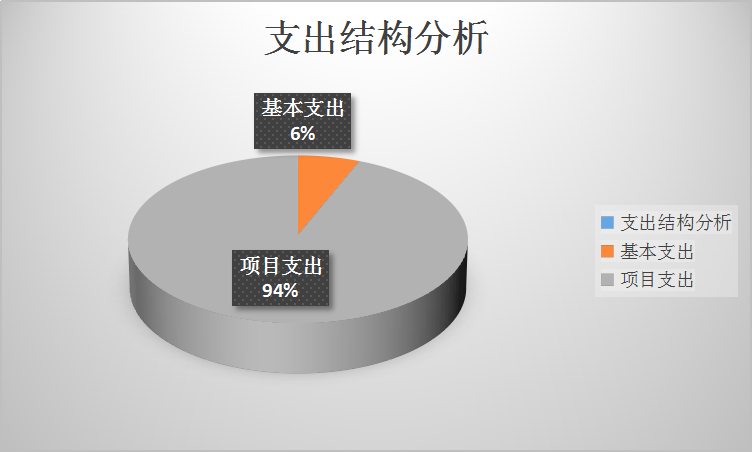 支出结构分析

基本支出
6%

项目支出
94%

支出结构分析
基本支出
项目支出